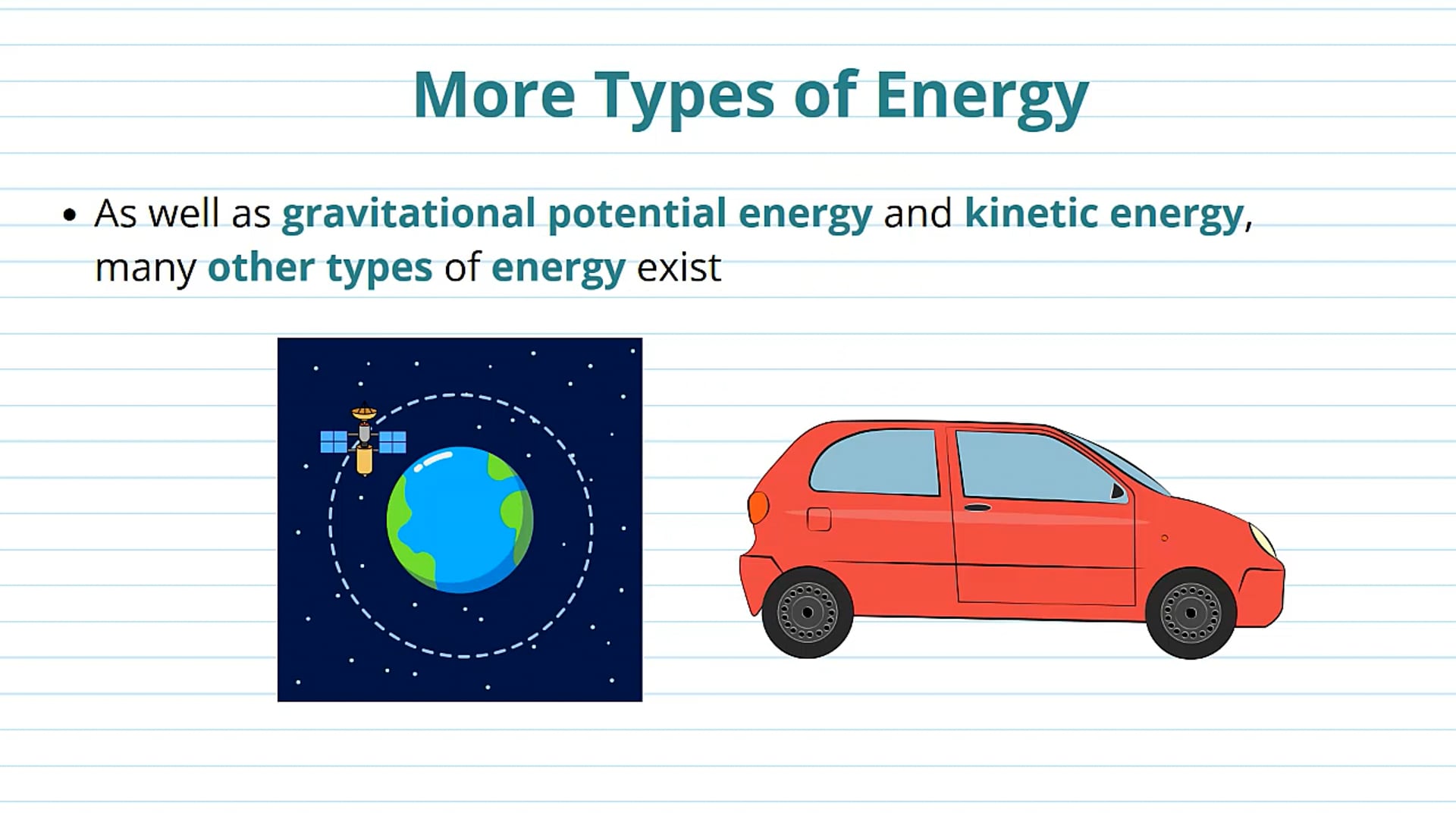 More Types of Energy

• As well as gravitational potential energy and kinetic energy, many other types of energy exist